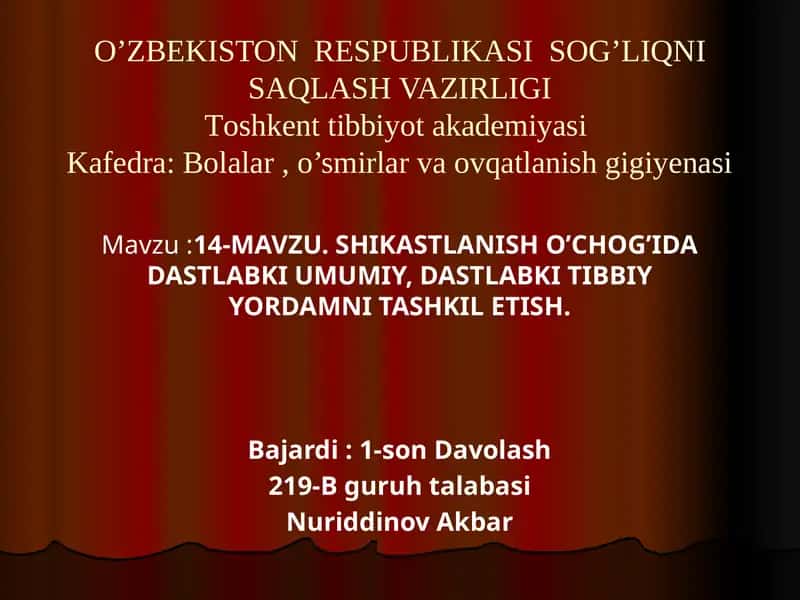 O’ZBEKISTON RESPUBLIKASI SOG’LIQNI SAQLASH VAZIRLIGI
Toshkent tibbiyot akademiyasi
Kafedra: Bolalar , o’smirlar va ovqatlanish gigiyenasi

Mavzu :14-MAVZU. SHIKASTLANISH O’CHOG’IDA DASTLABKI UMUMIY, DASTLABKI TIBBIY YORDAMNI TASHKIL ETISH.

Bajardi : 1-son Davolash
219-B guruh talabasi
Nuriddinov Akbar